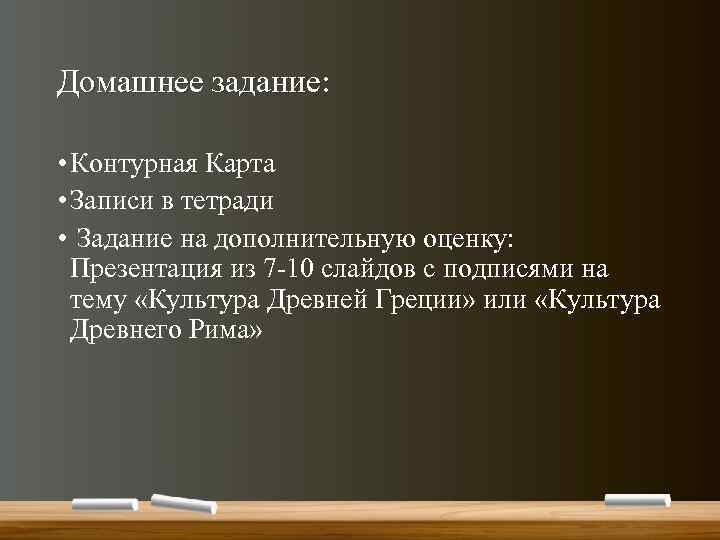 Домашнее задание:

•Контурная Карта

•Записи в тетради

• Задание на дополнительную оценку: Презентация из 7-10 слайдов с подписями на тему «Культура Древней Греции» или «Культура Древнего Рима»